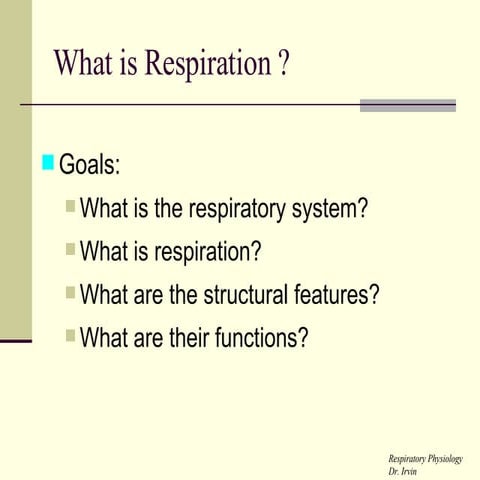 What is Respiration ?

Goals:

What is the respiratory system?

What is respiration?

What are the structural features?

What are their functions?

Respiratory Physiology
Dr. Irvin